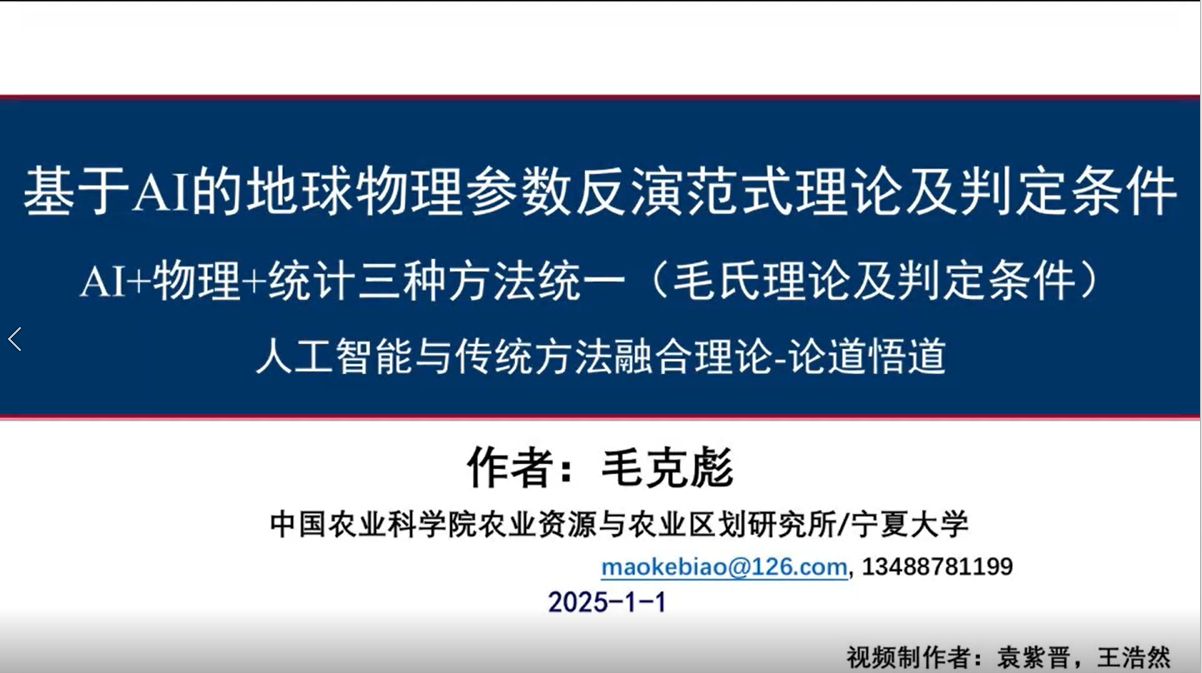 基于AI的地球物理参数反演范式理论及判定条件

AI+物理+统计三种方法统一（毛氏理论及判定条件）

人工智能与传统方法融合理论-论道悟道

作者：毛克彪

中国农业科学院农业资源与农业区划研究所/宁夏大学

maokebiao@126.com, 13488781199

2025-1-1

视频制作者：袁紫晋，王浩然